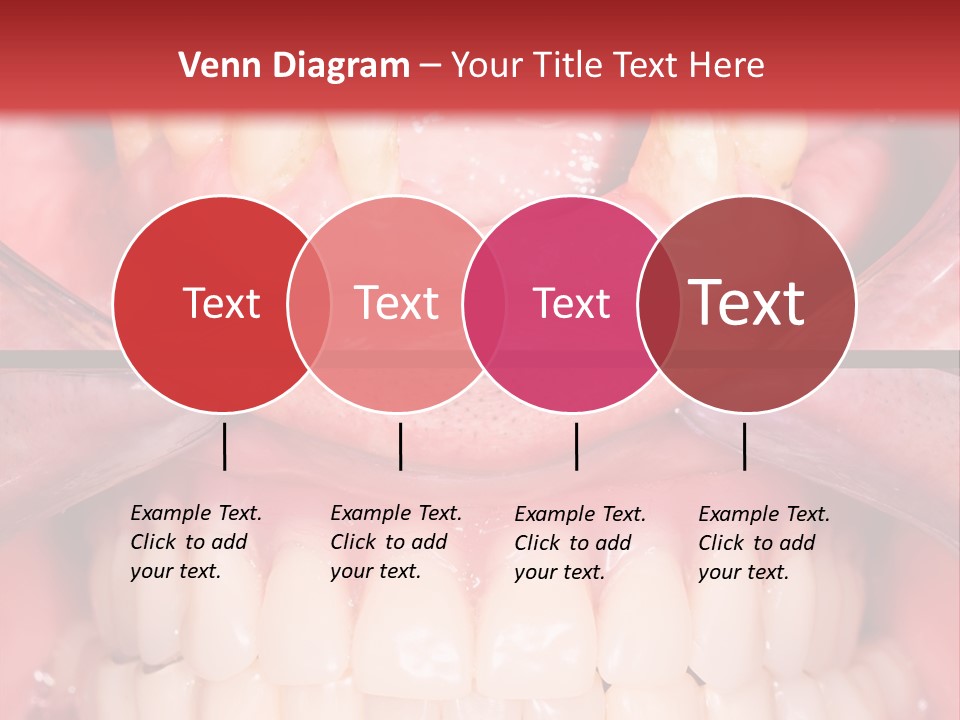 Venn Diagram – Your Title Text Here

Text

Text

Text

Text

Example Text.
Click to add your text.

Example Text.
Click to add your text.

Example Text.
Click to add your text.

Example Text.
Click to add your text.